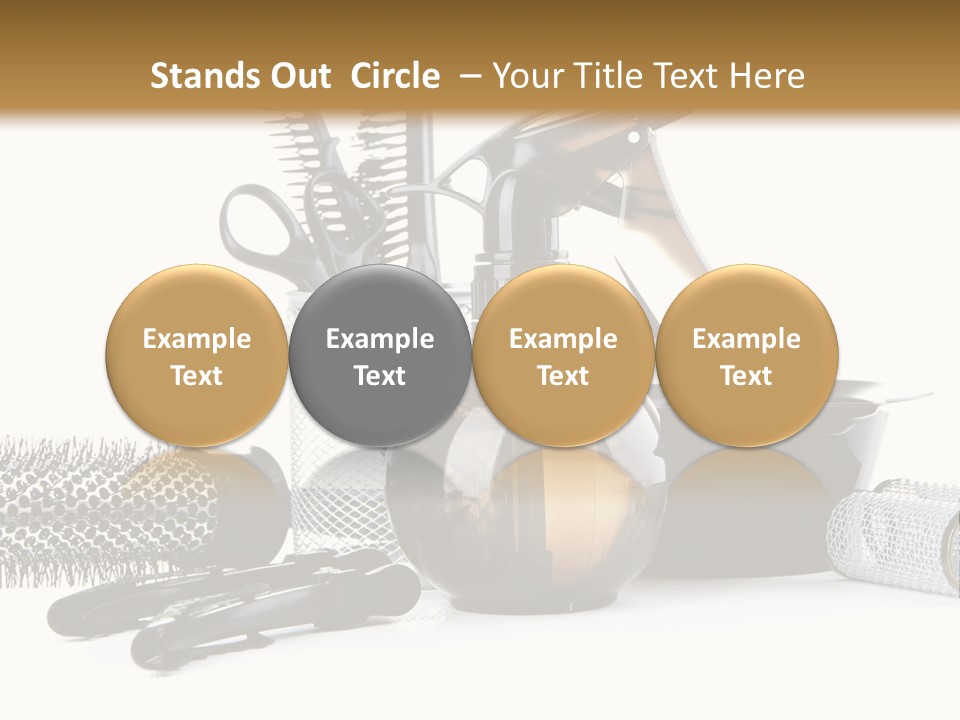 Stands Out Circle – Your Title Text Here

Example Text

Example Text

Example Text

Example Text